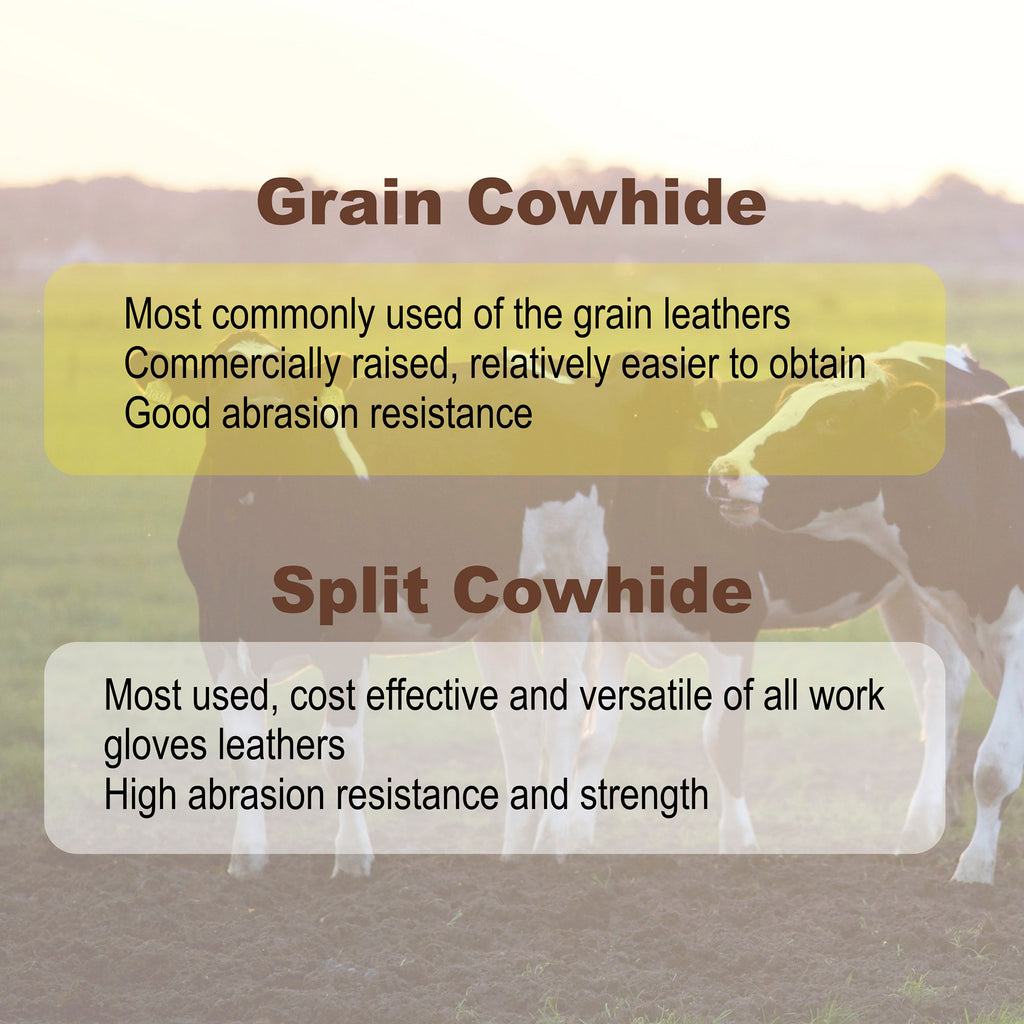 Grain Cowhide

Most commonly used of the grain leathers
Commercially raised, relatively easier to obtain
Good abrasion resistance

Split Cowhide

Most used, cost effective and versatile of all work gloves leathers
High abrasion resistance and strength